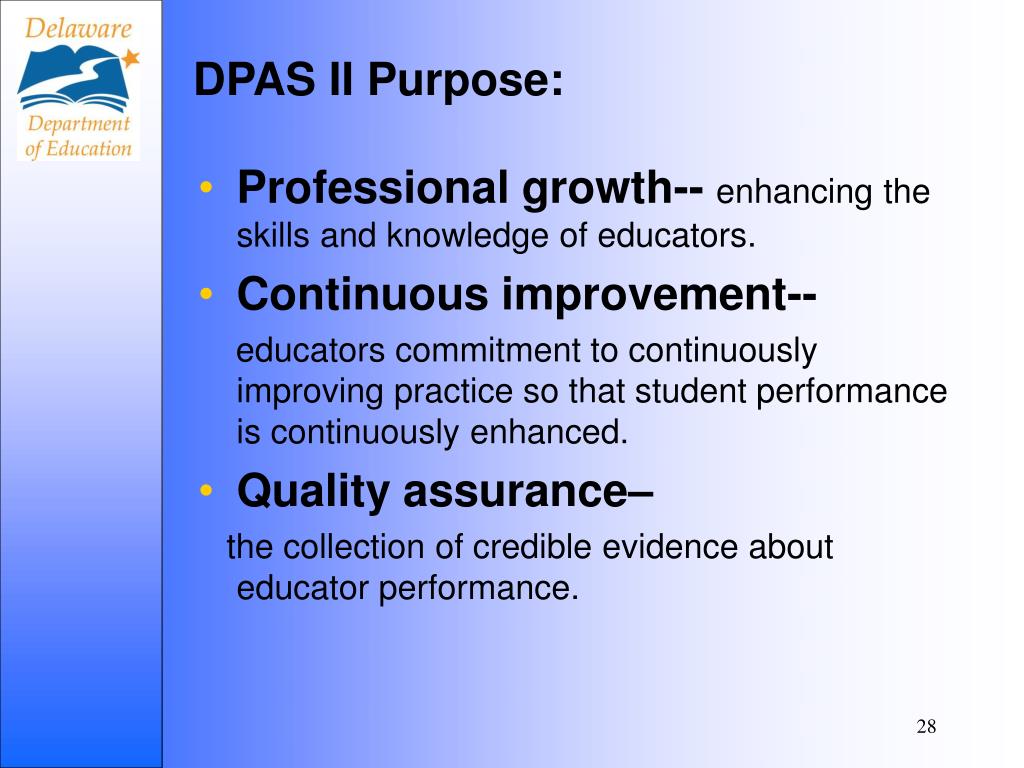 Delaware
Department of Education

DPAS II Purpose:

• Professional growth-- enhancing the skills and knowledge of educators.
• Continuous improvement--
educators commitment to continuously improving practice so that student performance is continuously enhanced.
• Quality assurance–
the collection of credible evidence about educator performance.

28